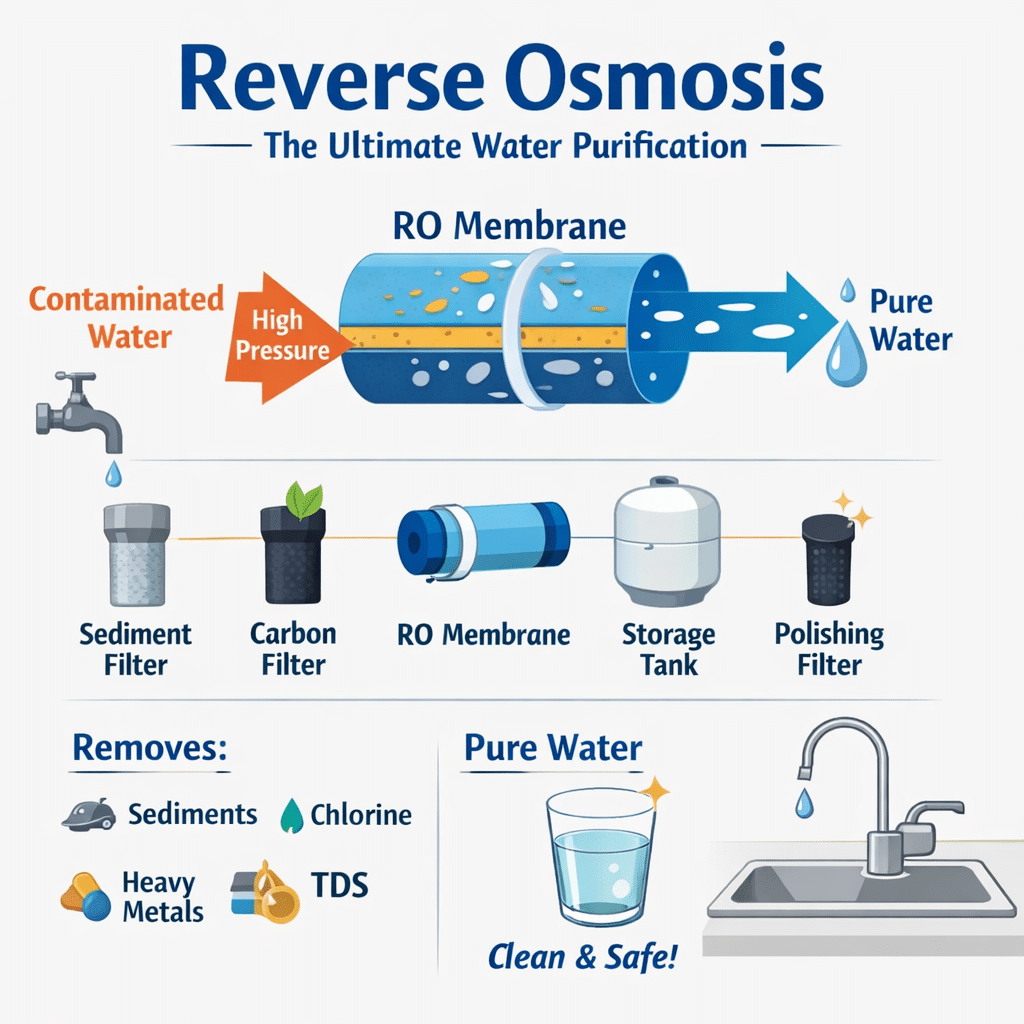 Reverse Osmosis

The Ultimate Water Purification

RO Membrane

Contaminated Water

High Pressure

Pure Water

Sediment Filter

Carbon Filter

RO Membrane

Storage Tank

Polishing Filter

Removes:

Sediments

Chlorine

Heavy Metals

TDS

Pure Water

Clean & Safe!